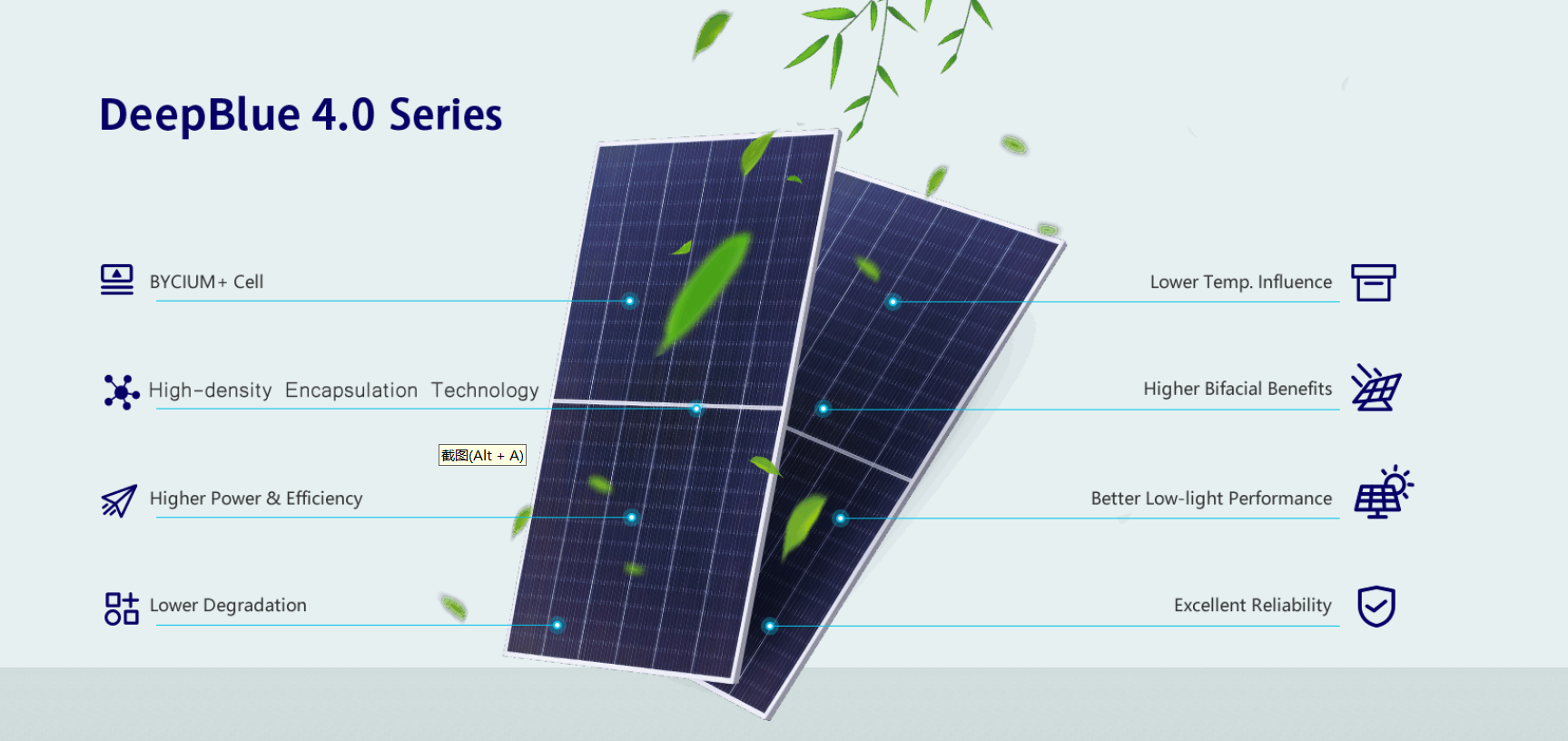 DeepBlue 4.0 Series

BYCIUM+ Cell

High-density Encapsulation Technology

截图(Alt + A)

Higher Power & Efficiency

Lower Degradation

Lower Temp. Influence

Higher Bifacial Benefits

Better Low-light Performance

Excellent Reliability